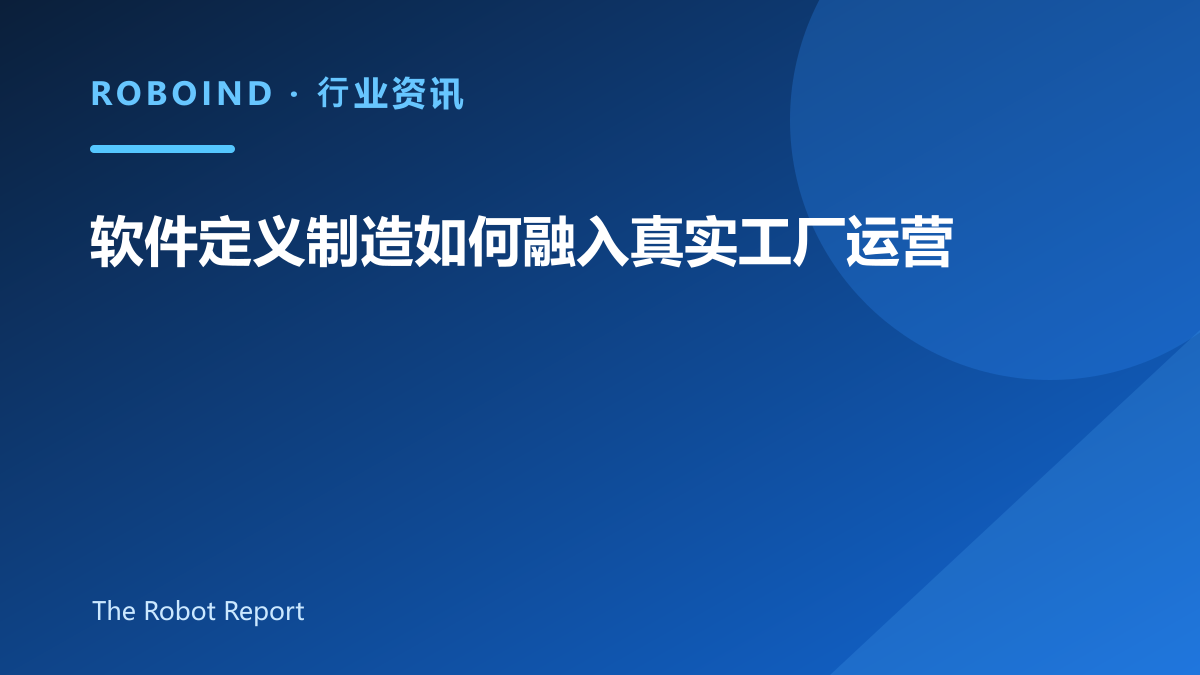 ROBOIND · 行业资讯

软件定义制造如何融入真实工厂运营

The Robot Report